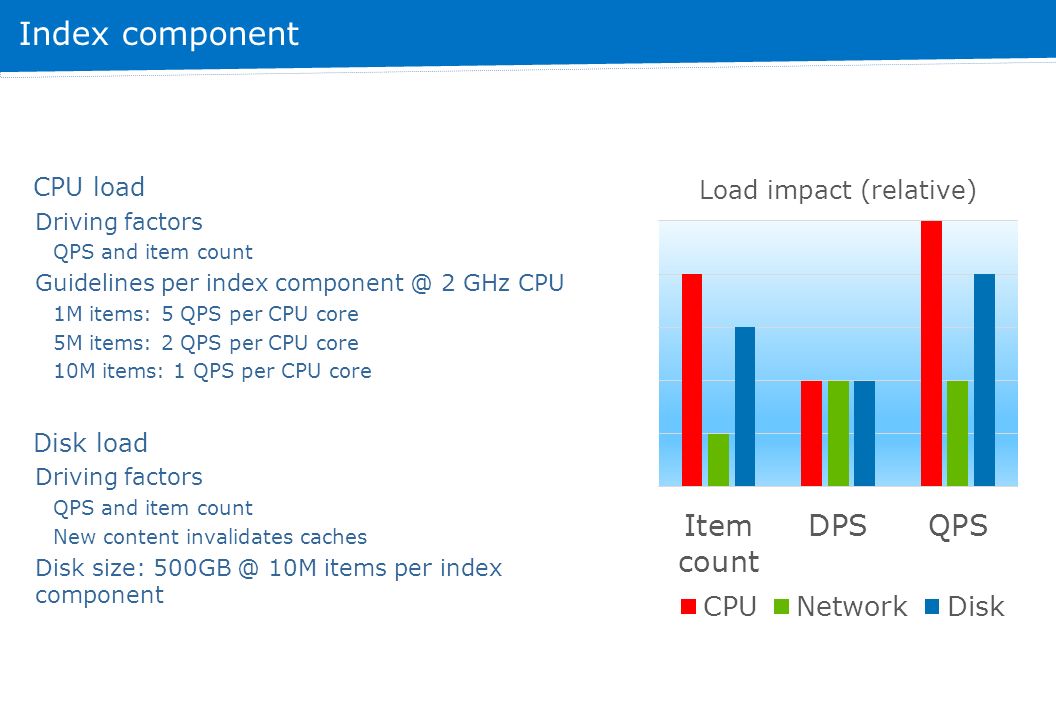 Index component

CPU load

Driving factors

QPS and item count

Guidelines per index component @ 2 GHz CPU

1M items: 5 QPS per CPU core

5M items: 2 QPS per CPU core

10M items: 1 QPS per CPU core

Disk load

Driving factors

QPS and item count

New content invalidates caches

Disk size: 500GB @ 10M items per index component

Load impact (relative)

Item count

DPS

QPS

CPU

Network

Disk